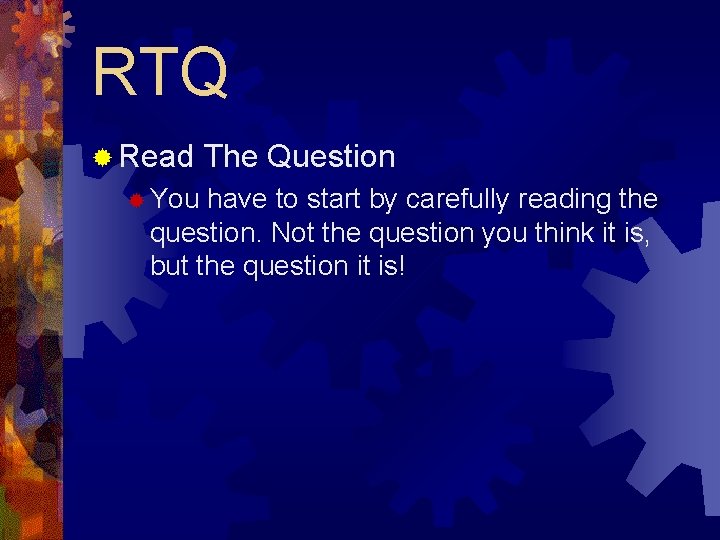 RTQ

Read The Question

You have to start by carefully reading the question. Not the question you think it is, but the question it is!